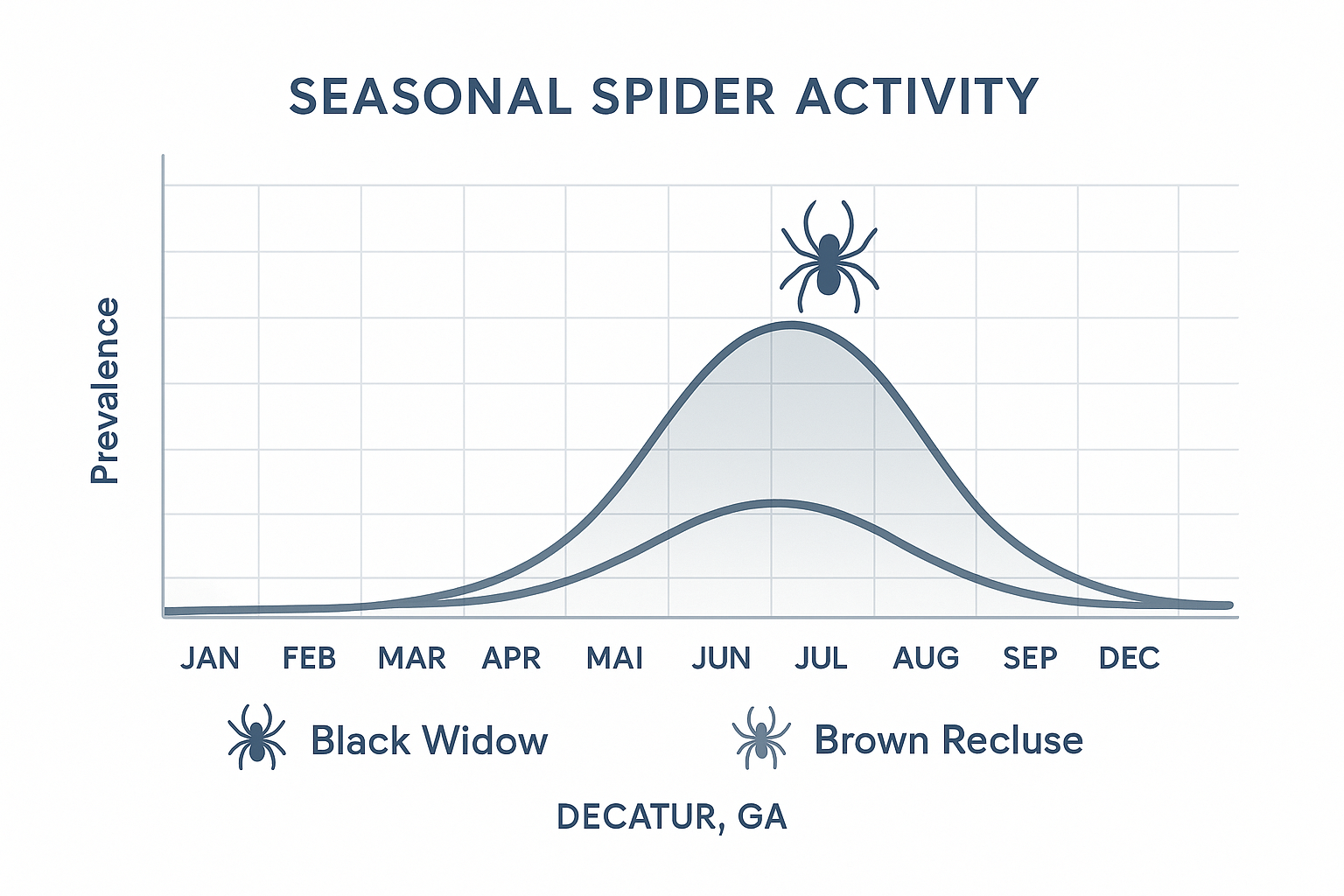 SEASONAL SPIDER ACTIVITY

Prevalence

JAN FEB MAR APR MAI JUN JUL AUG SEP DEC

Black Widow

Brown Recluse

DECATUR, GA